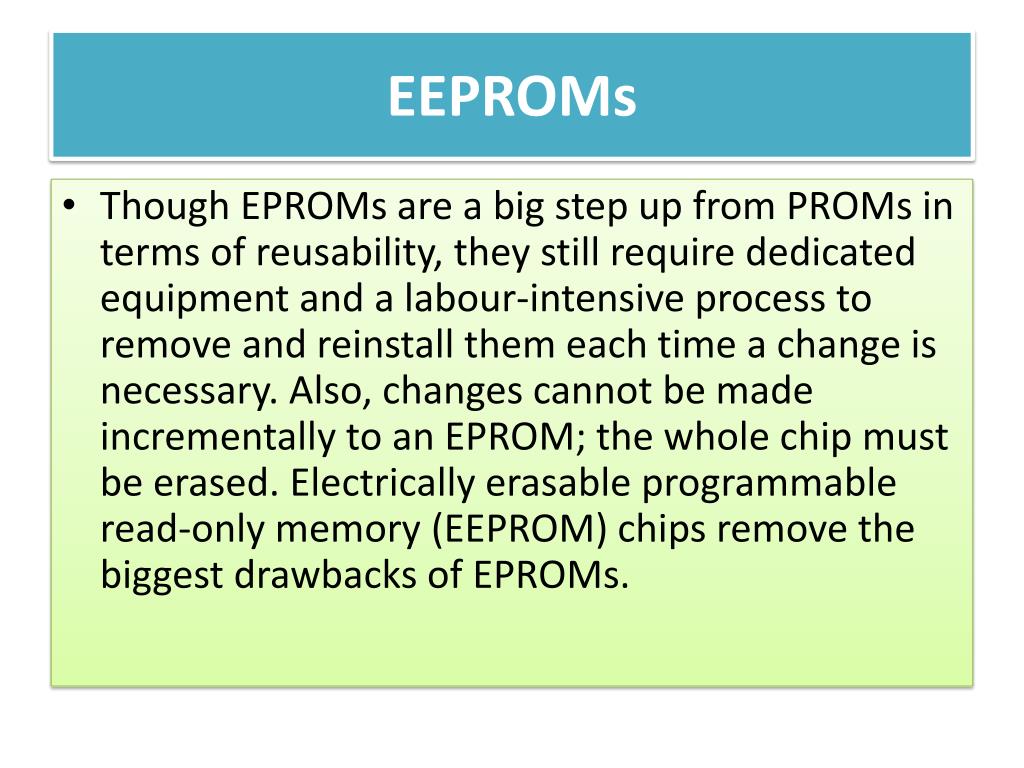 EEPROMs

• Though EPROMs are a big step up from PROMs in terms of reusability, they still require dedicated equipment and a labour-intensive process to remove and reinstall them each time a change is necessary. Also, changes cannot be made incrementally to an EPROM; the whole chip must be erased. Electrically erasable programmable read-only memory (EEPROM) chips remove the biggest drawbacks of EPROMs.